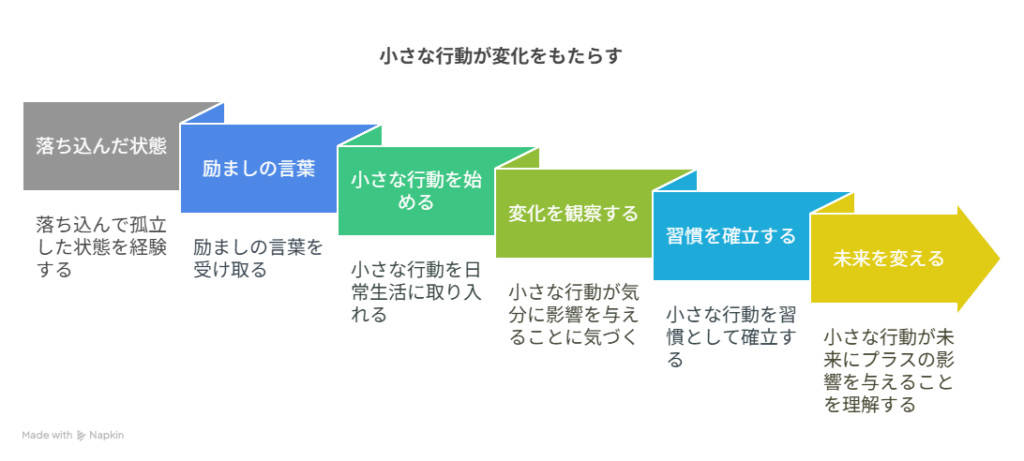 小さな行動が変化をもたらす

落ち込んだ状態

落ち込んで孤立した状態を経験する

励ましの言葉

励ましの言葉を受け取る

小さな行動を始める

小さな行動を日常生活に取り入れる

変化を観察する

小さな行動が気分に影響を与えることに気づく

習慣を確立する

小さな行動を習慣として確立する

未来を変える

小さな行動が未来にプラスの影響を与えることを理解する

Made with Napkin